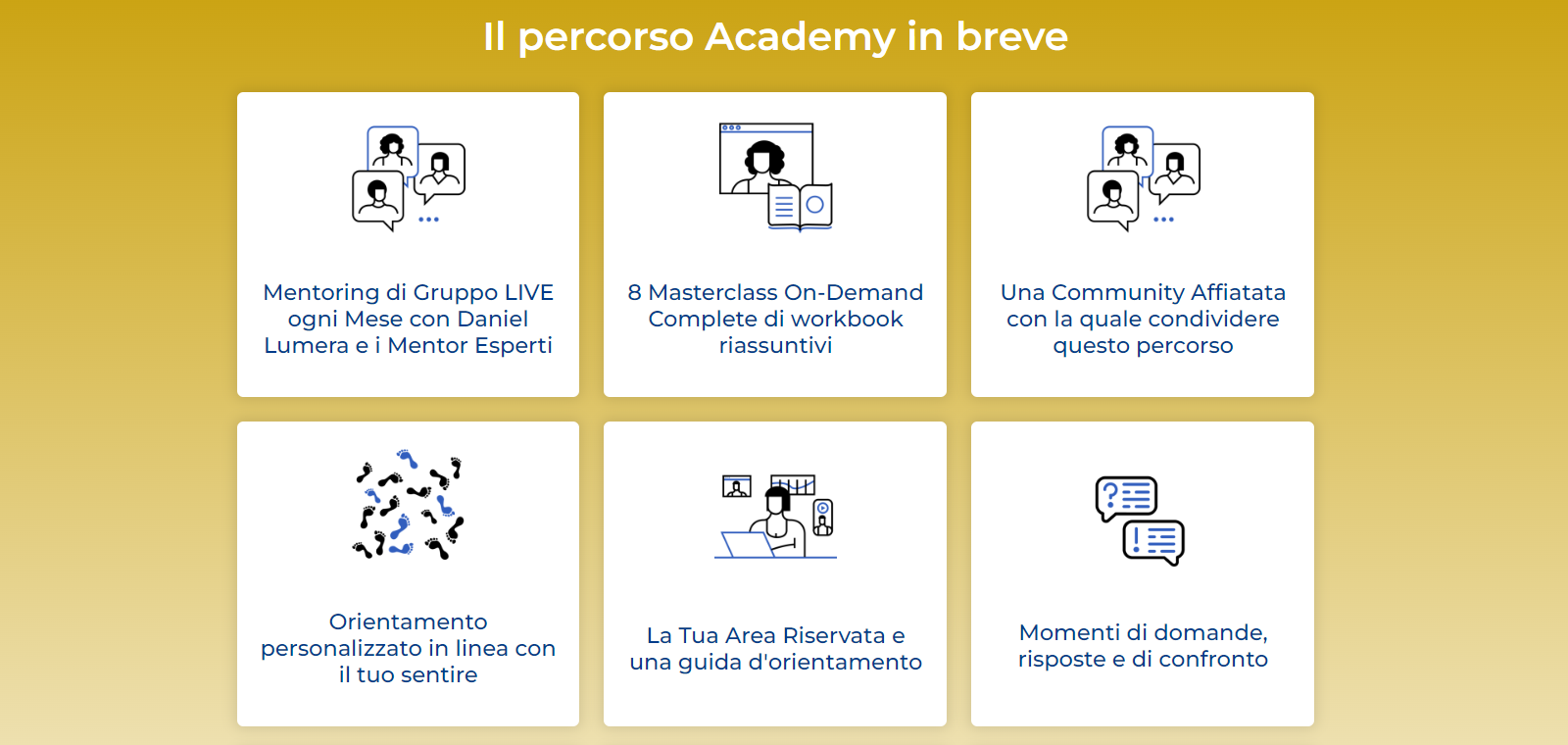 Il percorso Academy in breve

Mentoring di Gruppo LIVE ogni Mese con Daniel Lumera e i Mentor Esperti

8 Masterclass On-Demand Complete di workbook riassuntivi

Una Community Affiatata con la quale condividere questo percorso

Orientamento personalizzato in linea con il tuo sentire

La Tua Area Riservata e una guida d'orientamento

Momenti di domande, risposte e di confronto